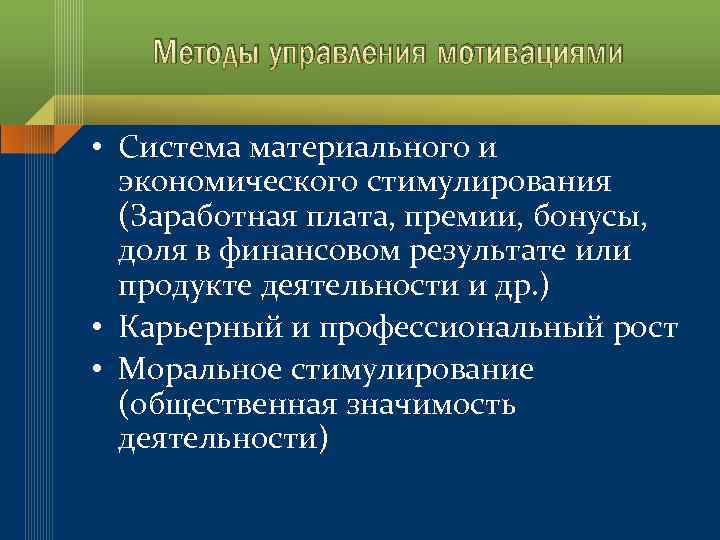 Методы управления мотивациями

• Система материального и экономического стимулирования (Заработная плата, премии, бонусы, доля в финансовом результате или продукте деятельности и др.)
• Карьерный и профессиональный рост
• Моральное стимулирование (общественная значимость деятельности)